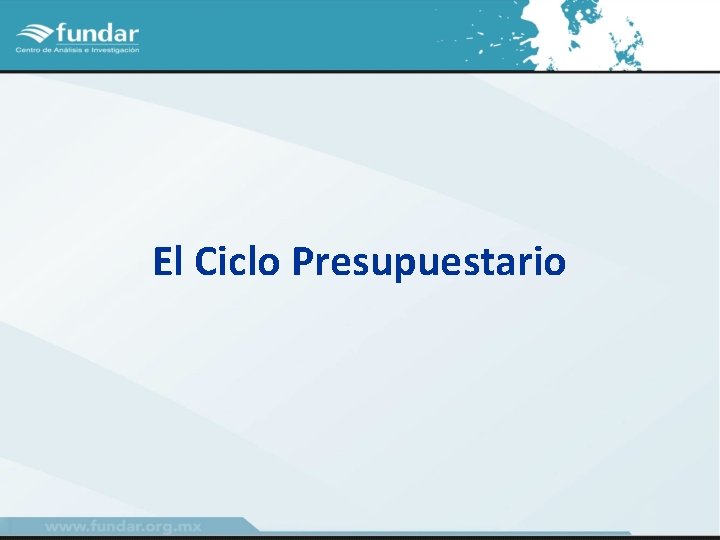 fundar
Centro de Análisis e Investigación

El Ciclo Presupuestario

www.fundar.org.mx